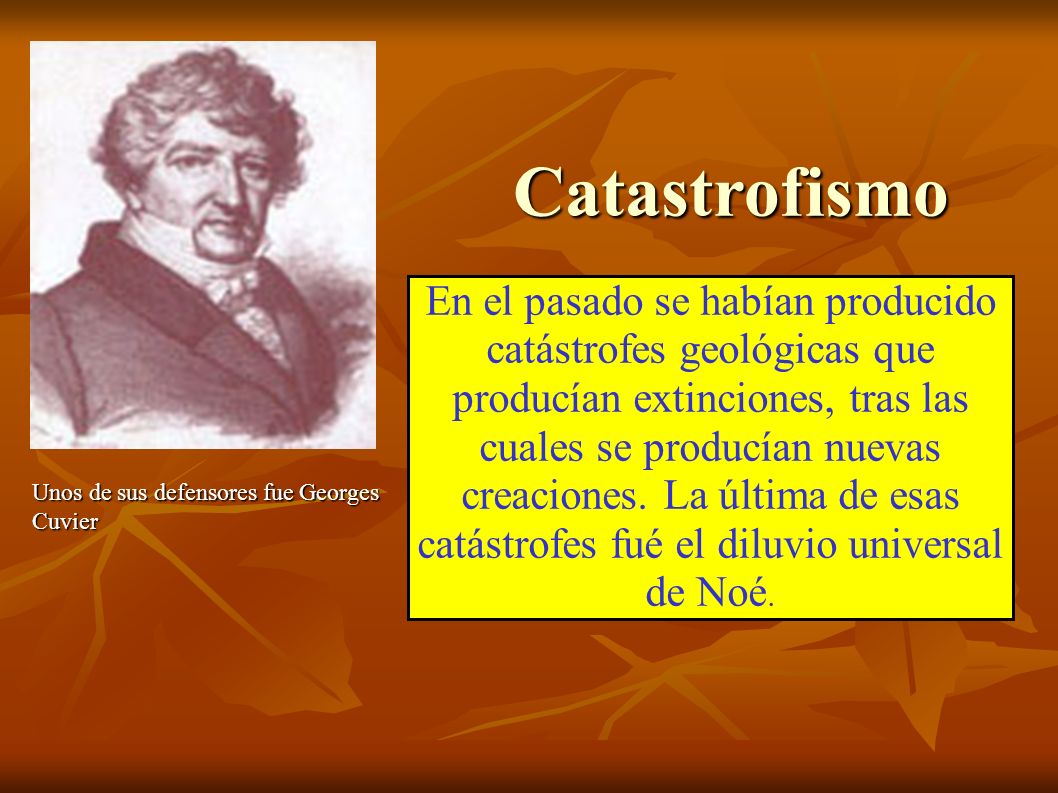 Catastrofismo

En el pasado se habían producido catástrofes geológicas que producían extinciones, tras las cuales se producían nuevas creaciones. La última de esas catástrofes fué el diluvio universal de Noé.

Unos de sus defensores fue Georges Cuvier